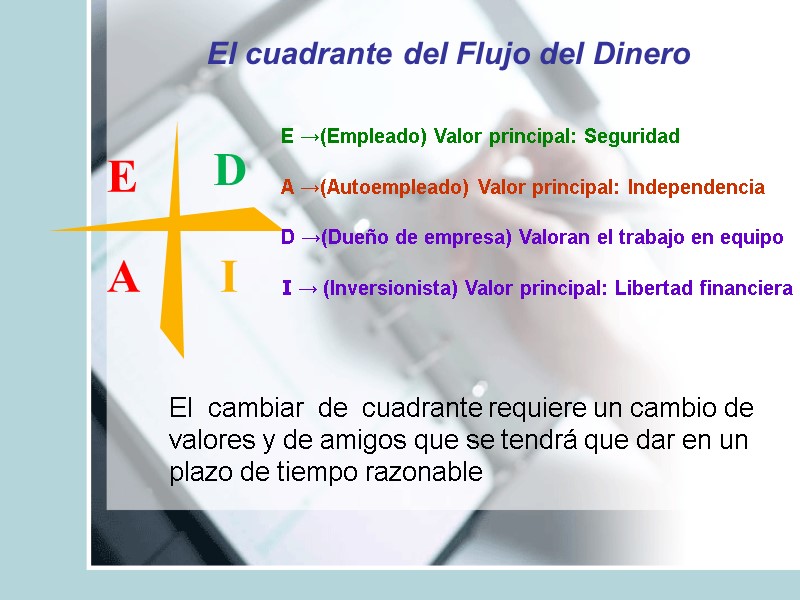 El cuadrante del Flujo del Dinero

E

D

A

I

E →(Empleado) Valor principal: Seguridad

A →(Autoempleado) Valor principal: Independencia

D →(Dueño de empresa) Valoran el trabajo en equipo

I → (Inversionista) Valor principal: Libertad financiera

El cambiar de cuadrante requiere un cambio de valores y de amigos que se tendrá que dar en un plazo de tiempo razonable